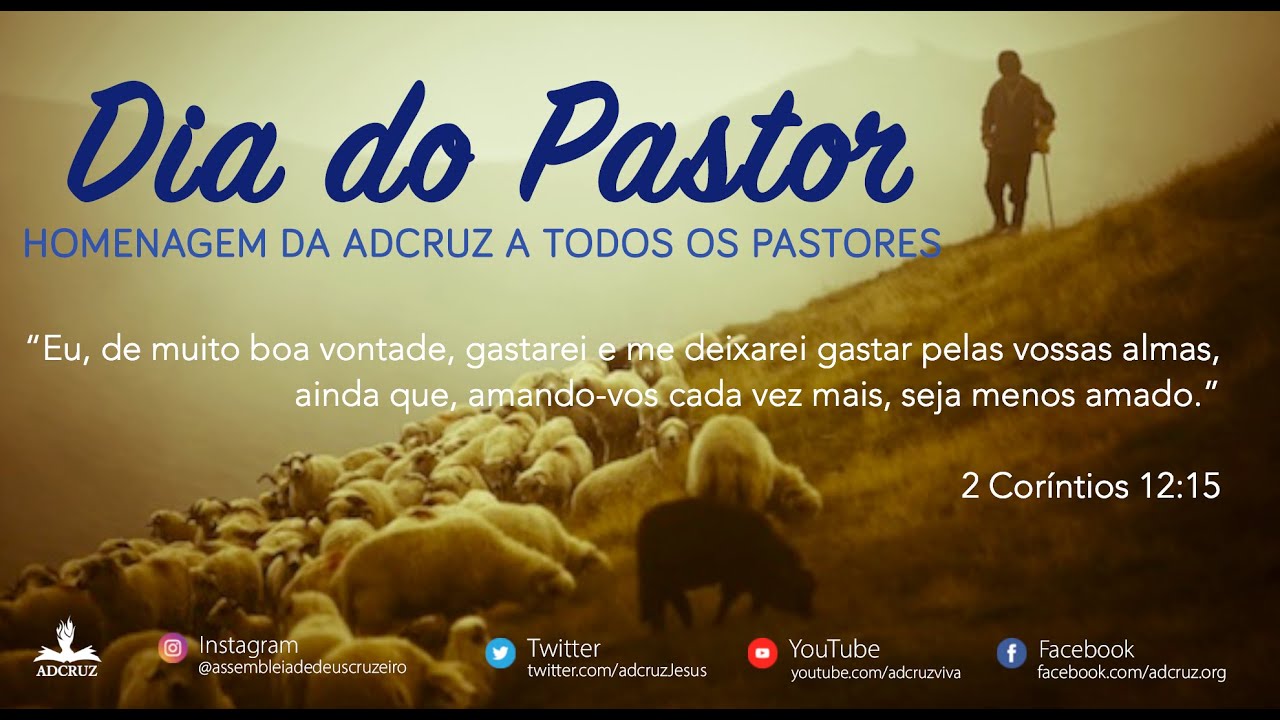 Dia do Pastor
HOMENAGEM DA ADCRUZ A TODOS OS PASTORES

“Eu, de muito boa vontade, gastarei e me deixarei gastar pelas vossas almas, ainda que, amando-vos cada vez mais, seja menos amado.”

2 Coríntios 12:15

ADCRUZ

Instagram
@assembleiadedeuscruzeiro

Twitter
twitter.com/adcruzJesus

YouTube
youtube.com/adcruzviva

Facebook
facebook.com/adcruz.org